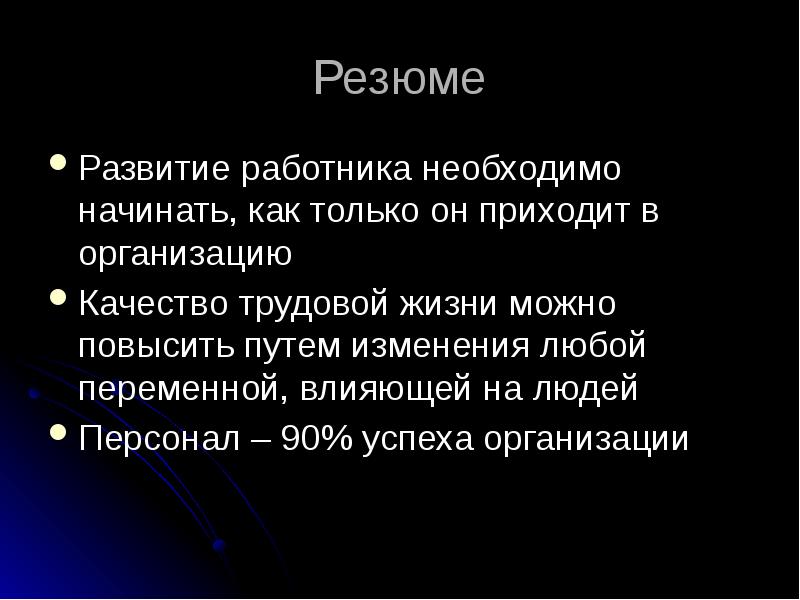 Резюме

• Развитие работника необходимо начинать, как только он приходит в организацию

• Качество трудовой жизни можно повысить путем изменения любой переменной, влияющей на людей

• Персонал – 90% успеха организации